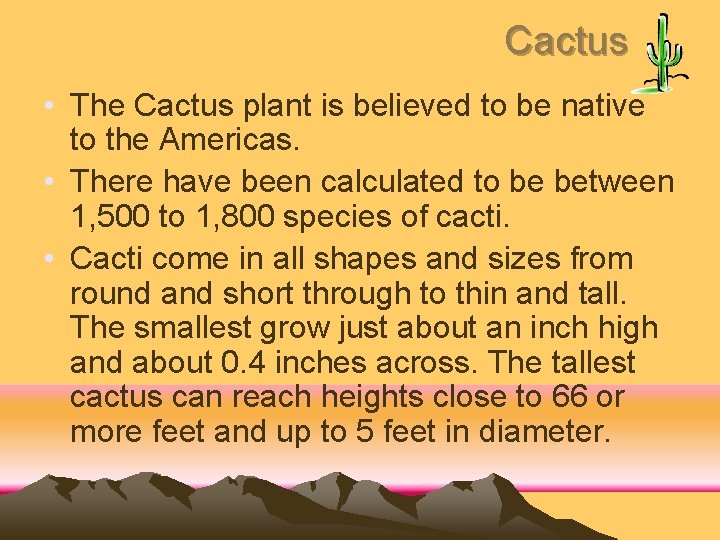 Cactus

• The Cactus plant is believed to be native to the Americas.
• There have been calculated to be between 1,500 to 1,800 species of cacti.
• Cacti come in all shapes and sizes from round and short through to thin and tall. The smallest grow just about an inch high and about 0.4 inches across. The tallest cactus can reach heights close to 66 or more feet and up to 5 feet in diameter.